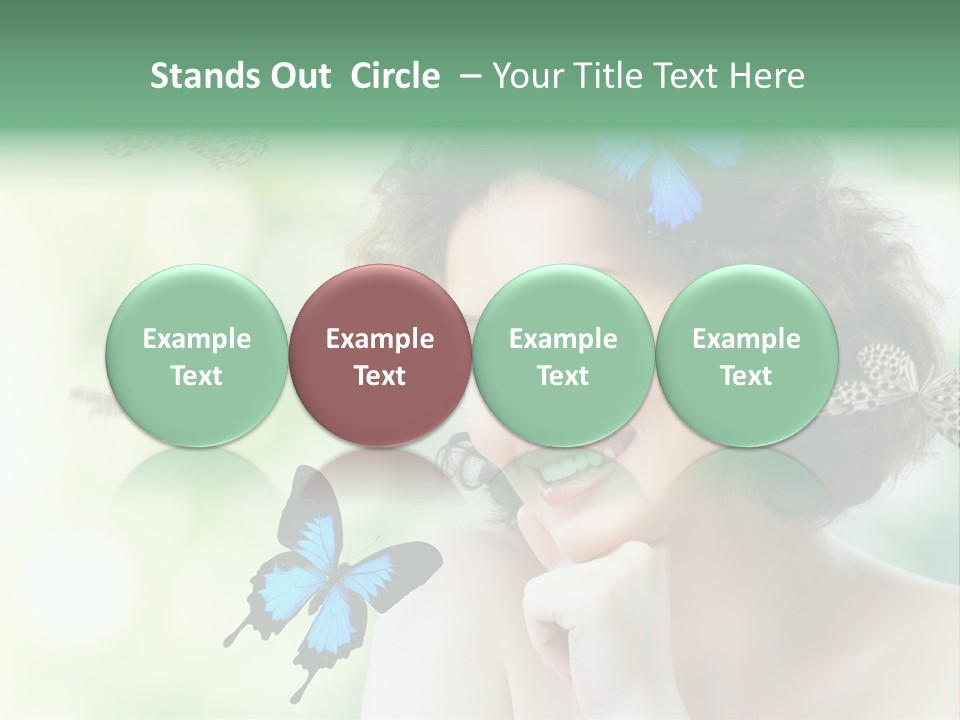 Stands Out Circle – Your Title Text Here

Example Text

Example Text

Example Text

Example Text